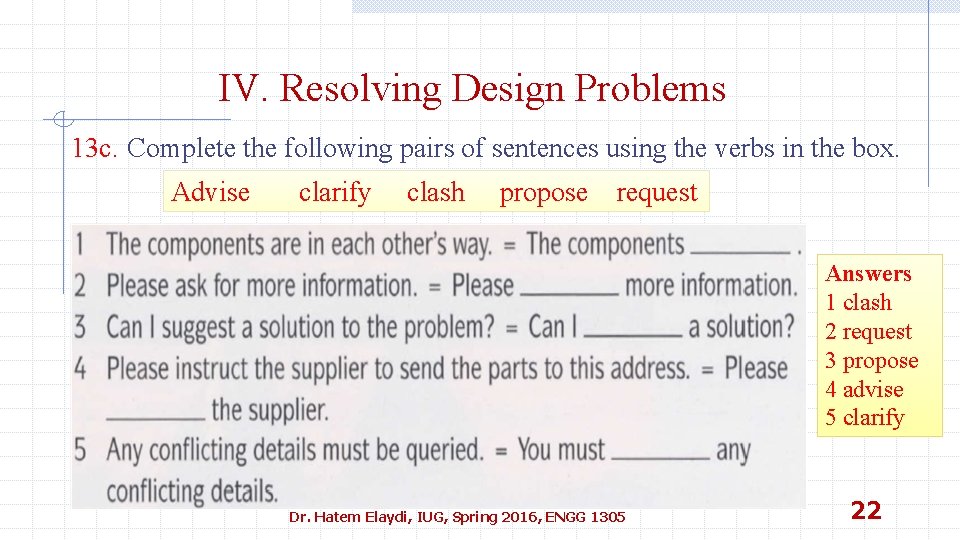 IV. Resolving Design Problems

13c. Complete the following pairs of sentences using the verbs in the box.

Advise clarify clash propose request

1 The components are in each other's way. = The components ________ .
2 Please ask for more information. = Please ________ more information.
3 Can I suggest a solution to the problem? = Can I ________ a solution?
4 Please instruct the supplier to send the parts to this address. = Please ________ the supplier.
5 Any conflicting details must be queried. = You must ________ any conflicting details.

Answers
1 clash
2 request
3 propose
4 advise
5 clarify

Dr. Hatem Elaydi, IUG, Spring 2016, ENGG 1305

22